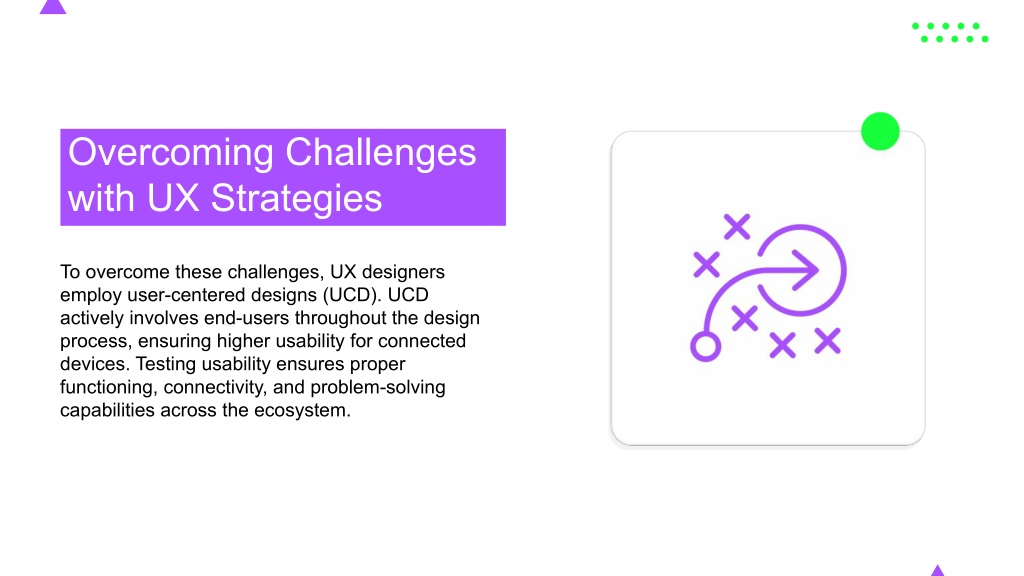 Overcoming Challenges with UX Strategies

To overcome these challenges, UX designers employ user-centered designs (UCD). UCD actively involves end-users throughout the design process, ensuring higher usability for connected devices. Testing usability ensures proper functioning, connectivity, and problem-solving capabilities across the ecosystem.